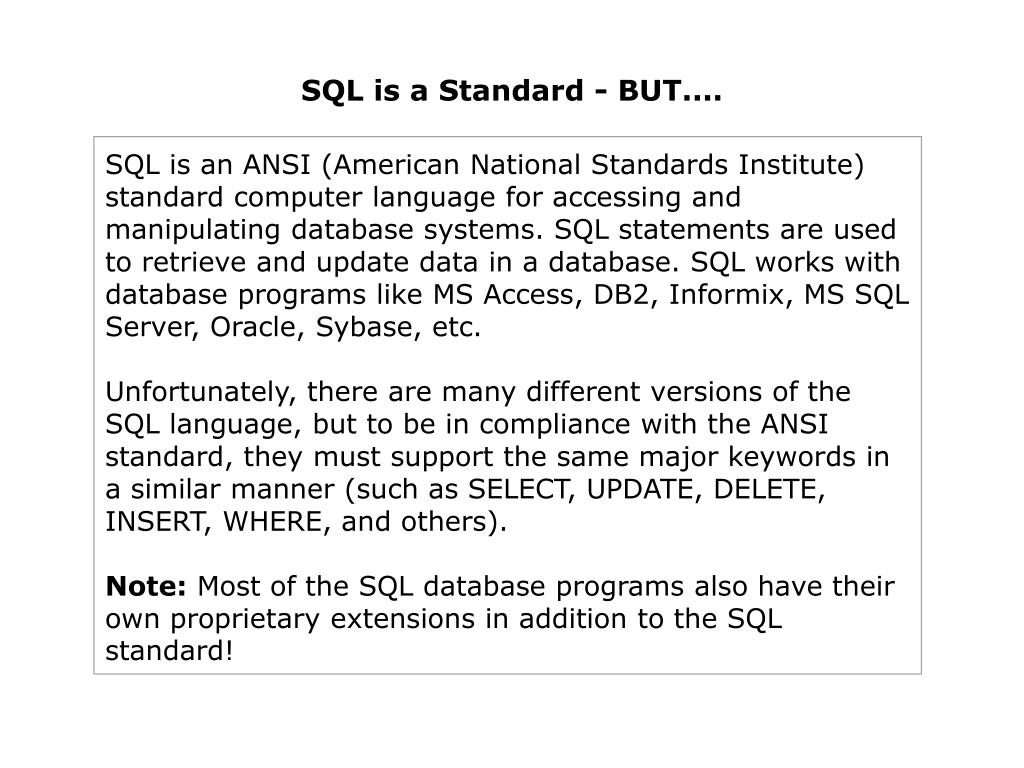 SQL is a Standard - BUT....

SQL is an ANSI (American National Standards Institute) standard computer language for accessing and manipulating database systems. SQL statements are used to retrieve and update data in a database. SQL works with database programs like MS Access, DB2, Informix, MS SQL Server, Oracle, Sybase, etc.

Unfortunately, there are many different versions of the SQL language, but to be in compliance with the ANSI standard, they must support the same major keywords in a similar manner (such as SELECT, UPDATE, DELETE, INSERT, WHERE, and others).

Note: Most of the SQL database programs also have their own proprietary extensions in addition to the SQL standard!